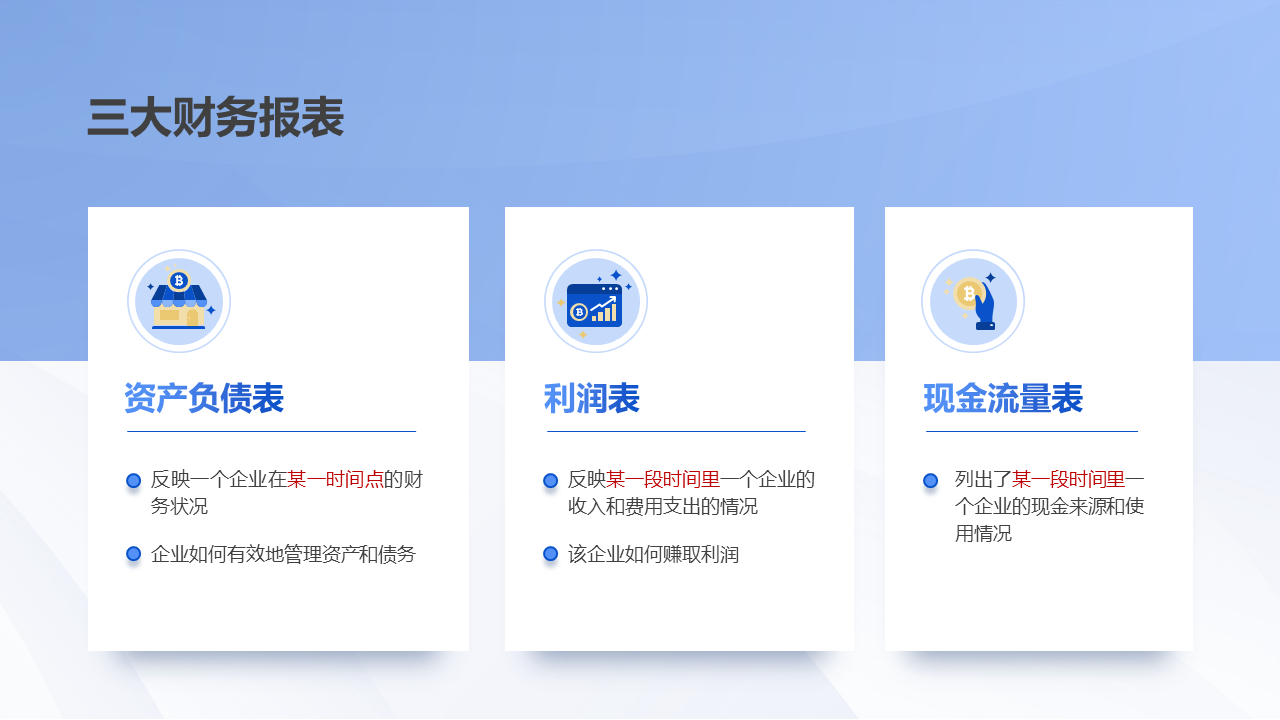 三大财务报表

资产负债表

反映一个企业在某一时间点的财务状况

企业如何有效地管理资产和债务

利润表

反映某一段时间里一个企业的收入和费用支出的情况

该企业如何赚取利润

现金流量表

列出了某一段时间里一个企业的现金来源和使用情况